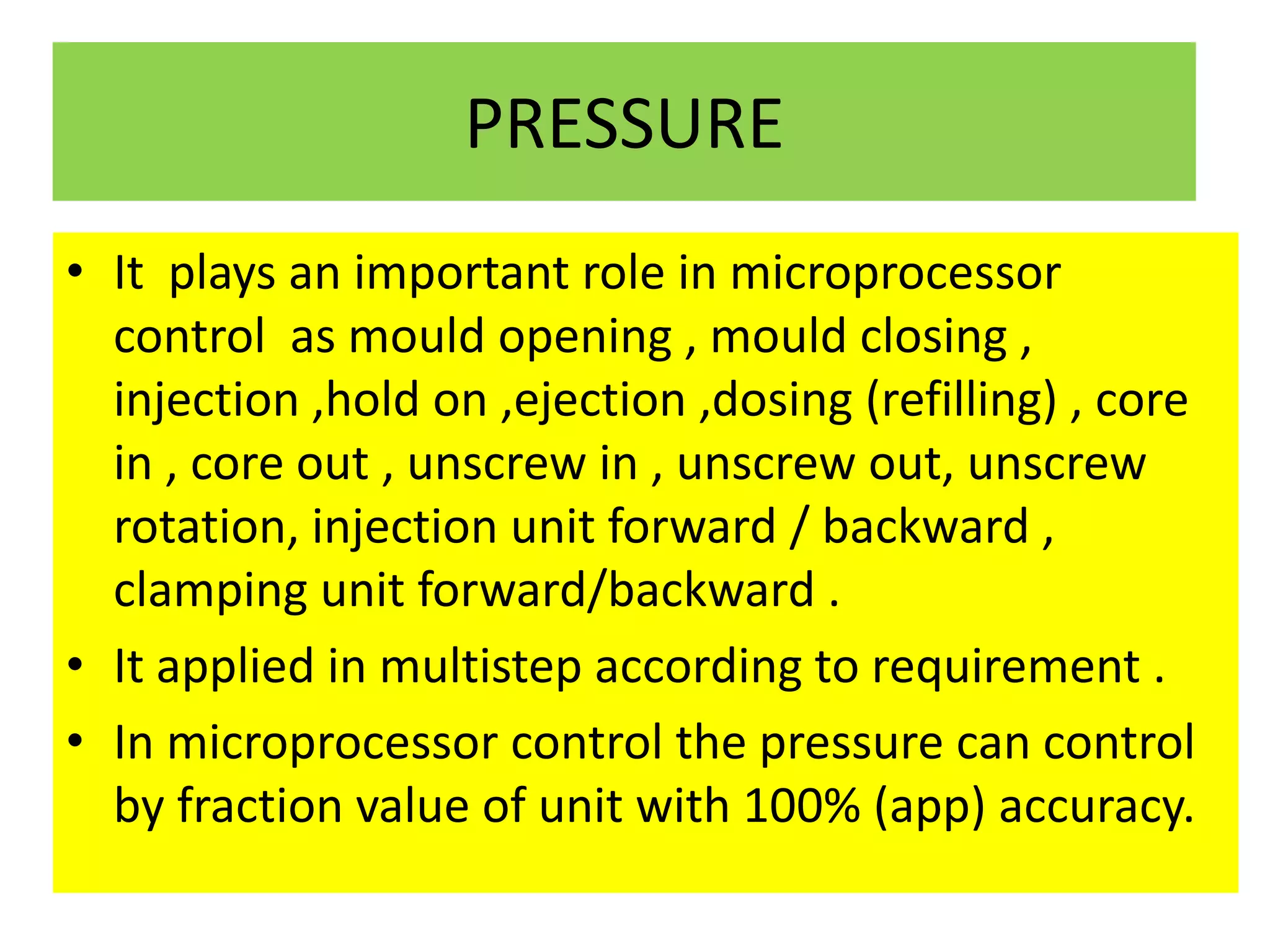 PRESSURE

• It plays an important role in microprocessor control as mould opening , mould closing , injection ,hold on ,ejection ,dosing (refilling) , core in , core out , unscrew in , unscrew out, unscrew rotation, injection unit forward / backward , clamping unit forward/backward .

• It applied in multistep according to requirement .

• In microprocessor control the pressure can control by fraction value of unit with 100% (app) accuracy.